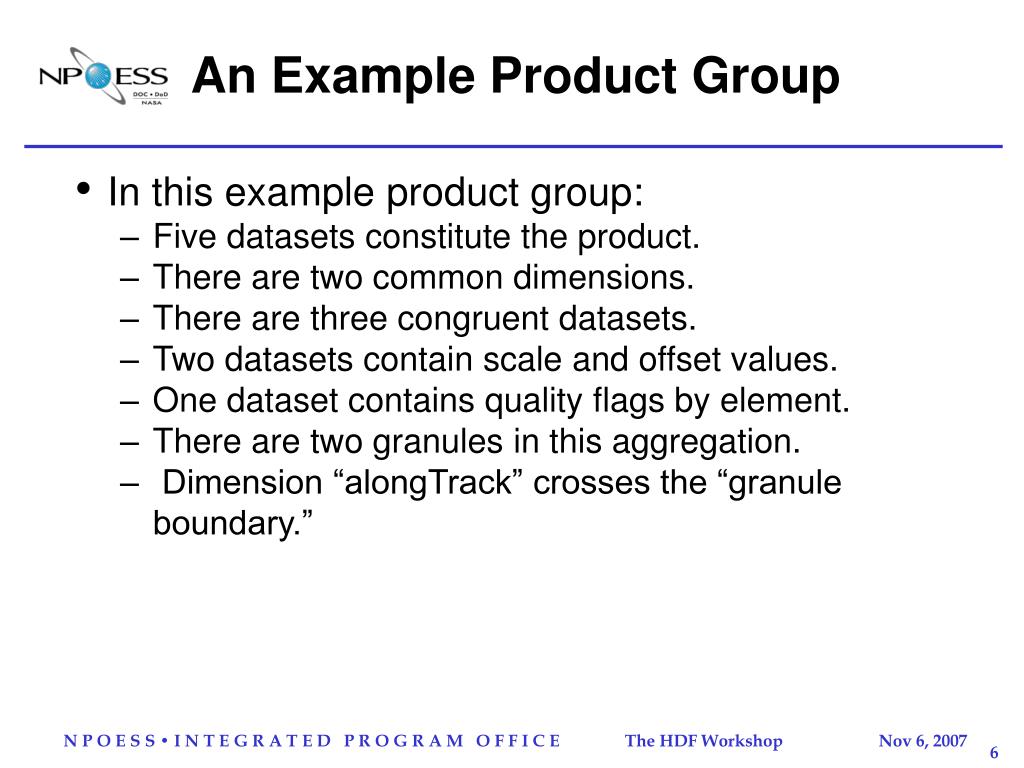 NPOESS
DOC • DoD
NASA

An Example Product Group

• In this example product group:
– Five datasets constitute the product.
– There are two common dimensions.
– There are three congruent datasets.
– Two datasets contain scale and offset values.
– One dataset contains quality flags by element.
– There are two granules in this aggregation.
– Dimension “alongTrack” crosses the “granule boundary.”

N P O E S S • I N T E G R A T E D P R O G R A M O F F I C E The HDF Workshop Nov 6, 2007

6